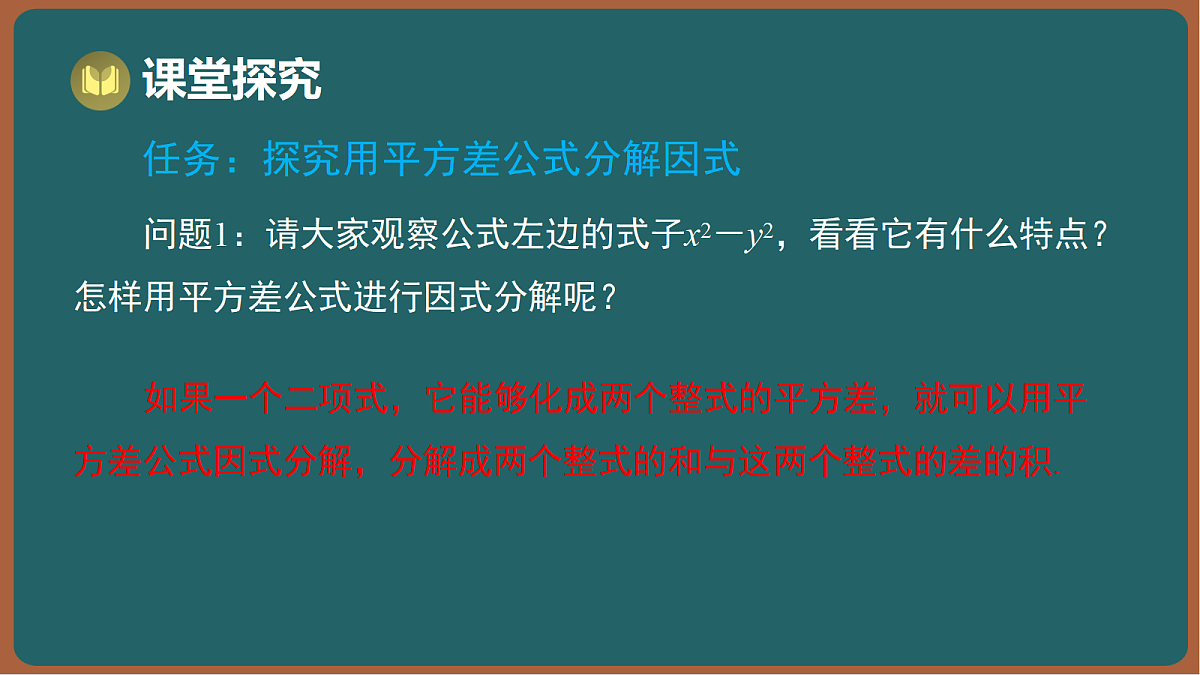 课堂探究

任务：探究用平方差公式分解因式

问题1：请大家观察公式左边的式子$x^2-y^2$，看看它有什么特点？怎样用平方差公式进行因式分解呢？

如果一个二项式，它能够化成两个整式的平方差，就可以用平方差公式因式分解，分解成两个整式的和与这两个整式的差的积.